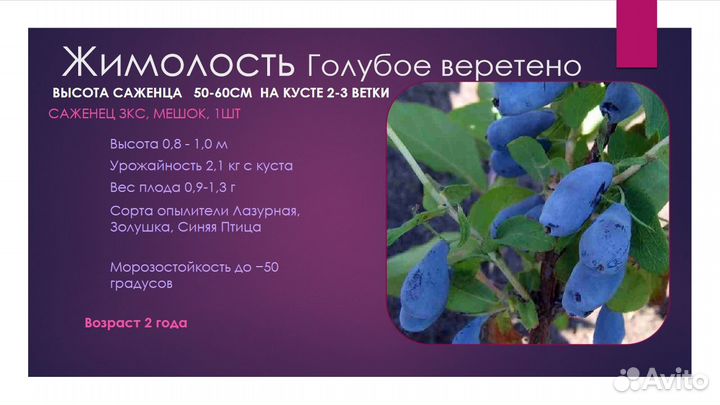 Жимолость Голубое веретено

ВЫСОТА САЖЕНЦА 50-60СМ НА КУСТЕ 2-3 ВЕТКИ

САЖЕНЕЦ ЗКС, МЕШОК, 1ШТ

Высота 0,8 - 1,0 м

Урожайность 2,1 кг с куста

Вес плода 0,9-1,3 г

Сорта опылители Лазурная, Золушка, Синяя Птица

Морозостойкость до −50 градусов

Возраст 2 года

Avito